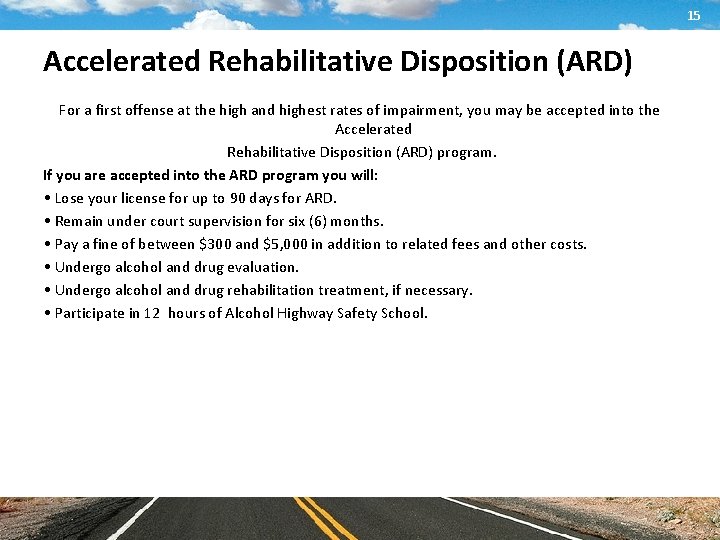 15

Accelerated Rehabilitative Disposition (ARD)

For a first offense at the high and highest rates of impairment, you may be accepted into the Accelerated

Rehabilitative Disposition (ARD) program.

If you are accepted into the ARD program you will:

• Lose your license for up to 90 days for ARD.

• Remain under court supervision for six (6) months.

• Pay a fine of between \$300 and \$5,000 in addition to related fees and other costs.

• Undergo alcohol and drug evaluation.

• Undergo alcohol and drug rehabilitation treatment, if necessary.

• Participate in 12 hours of Alcohol Highway Safety School.